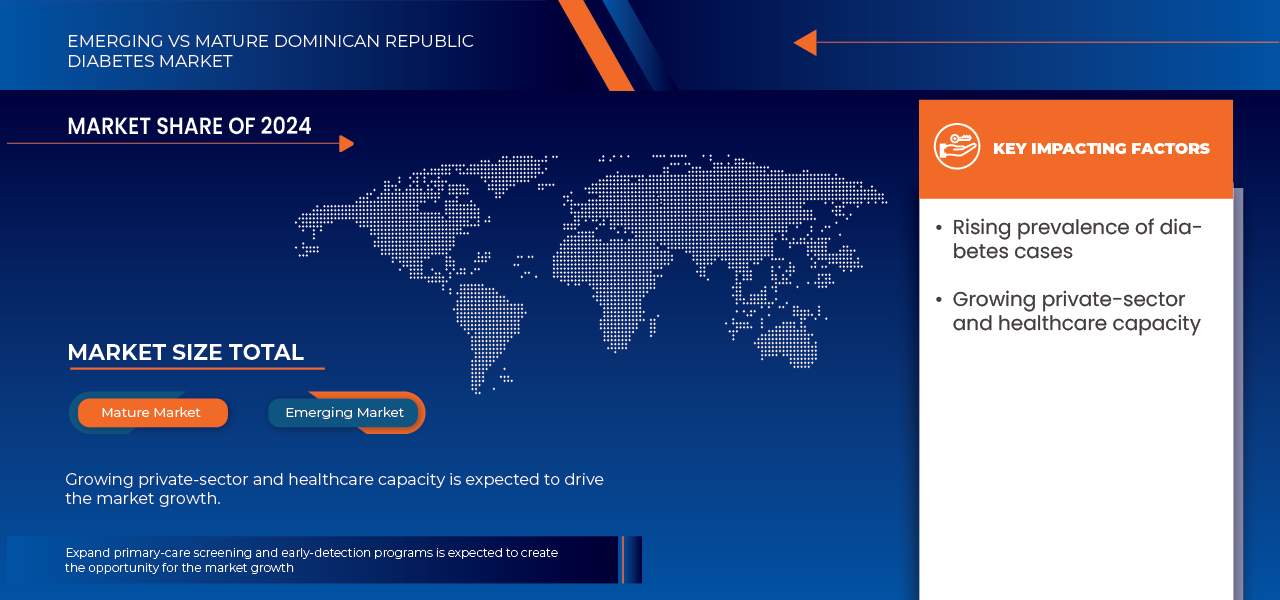 EMERGING VS MATURE DOMINICAN REPUBLIC DIABETES MARKET

MARKET SHARE OF 2024

MARKET SIZE TOTAL

Mature Market

Emerging Market

Growing private-sector and healthcare capacity is expected to drive the market growth.

Expand primary-care screening and early-detection programs is expected to create the opportunity for the market growth

KEY IMPACTING FACTORS

• Rising prevalence of diabetes cases

• Growing private-sector and healthcare capacity